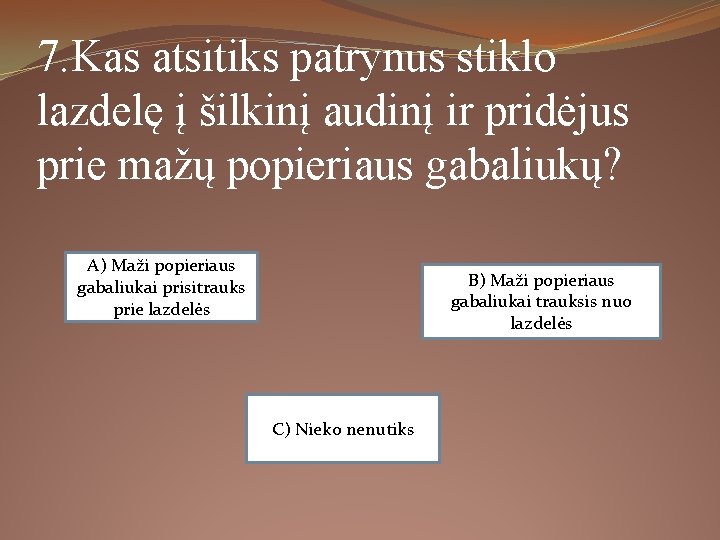 7.Kas atsitiks patrynus stiklo lazdelę į šilkinį audinį ir pridėjus prie mažų popieriaus gabaliukų?

A) Maži popieriaus gabaliukai prisitrauks prie lazdelės

B) Maži popieriaus gabaliukai trauksis nuo lazdelės

C) Nieko nenutiks